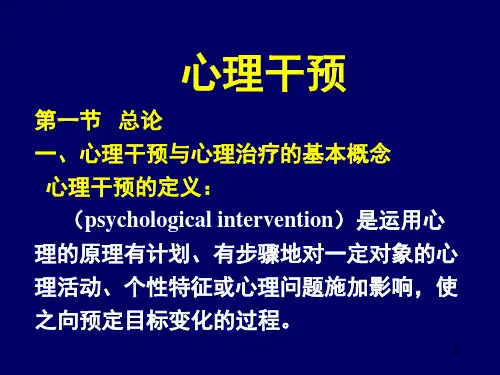 心理干预

第一节 总论

一、心理干预与心理治疗的基本概念

心理干预的定义：

（psychological intervention）是运用心理的原理有计划、有步骤地对一定对象的心理活动、个性特征或心理问题施加影响，使之向预定目标变化的过程。

1